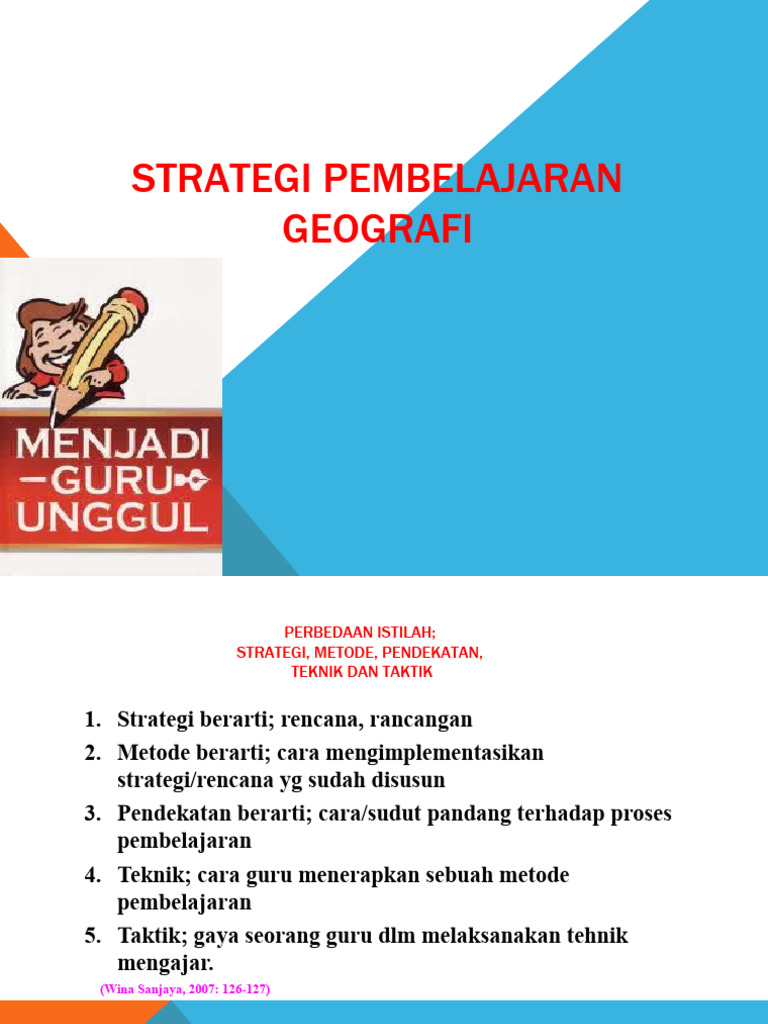 STRATEGI PEMBELAJARAN GEOGRAFI

MENJADI
GURU
UNGGUL

PERBEDAAN ISTILAH;
STRATEGI, METODE, PENDEKATAN,
TEKNIK DAN TAKTIK

1. Strategi berarti; rencana, rancangan
2. Metode berarti; cara mengimplementasikan strategi/rencana yg sudah disusun
3. Pendekatan berarti; cara/sudut pandang terhadap proses pembelajaran
4. Teknik; cara guru menerapkan sebuah metode pembelajaran
5. Taktik; gaya seorang guru dlm melaksanakan tehnik mengajar.

(Wina Sanjaya, 2007: 126-127)